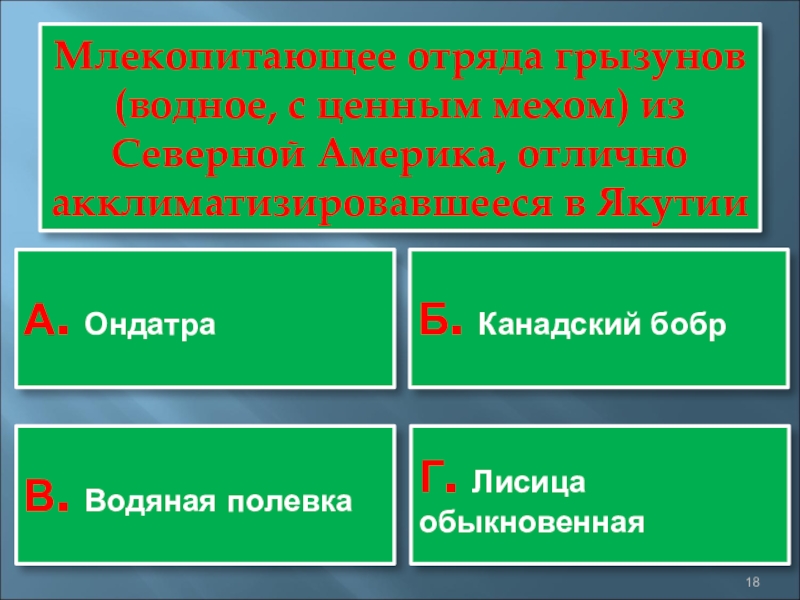 Млекопитающее отряда грызунов (водное, с ценным мехом) из Северной Америка, отлично акклиматизировавшееся в Якутии

А. Ондатра

Б. Канадский бобр

В. Водяная полевка

Г. Лисица обыкновенная

18